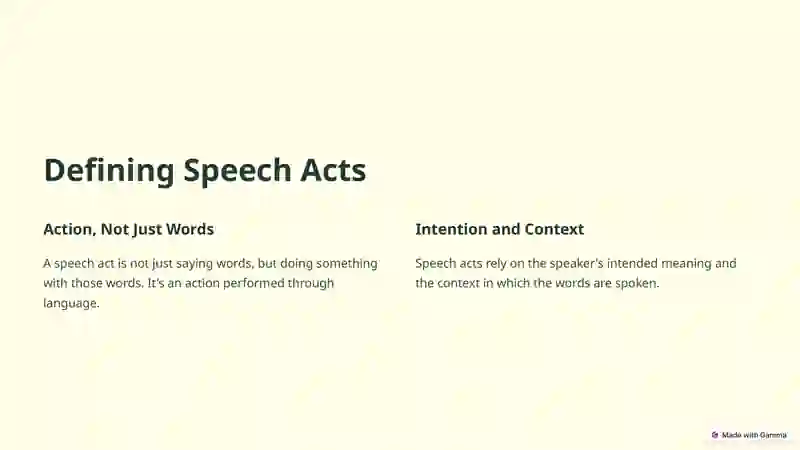 Defining Speech Acts

Action, Not Just Words

A speech act is not just saying words, but doing something with those words. It's an action performed through language.

Intention and Context

Speech acts rely on the speaker's intended meaning and the context in which the words are spoken.

Made with Gamma